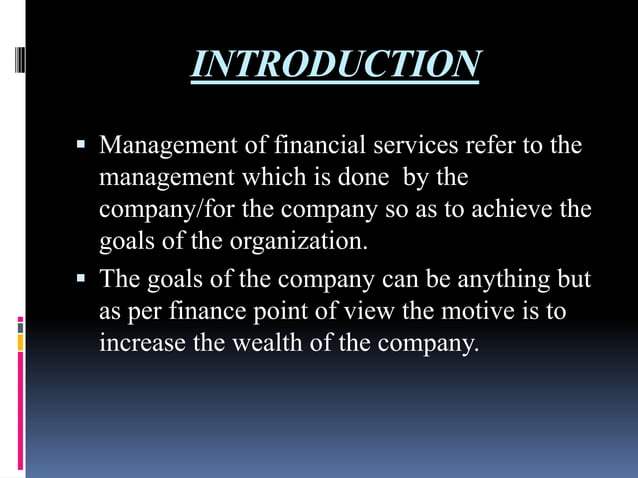 INTRODUCTION

▪ Management of financial services refer to the management which is done by the company/for the company so as to achieve the goals of the organization.

▪ The goals of the company can be anything but as per finance point of view the motive is to increase the wealth of the company.